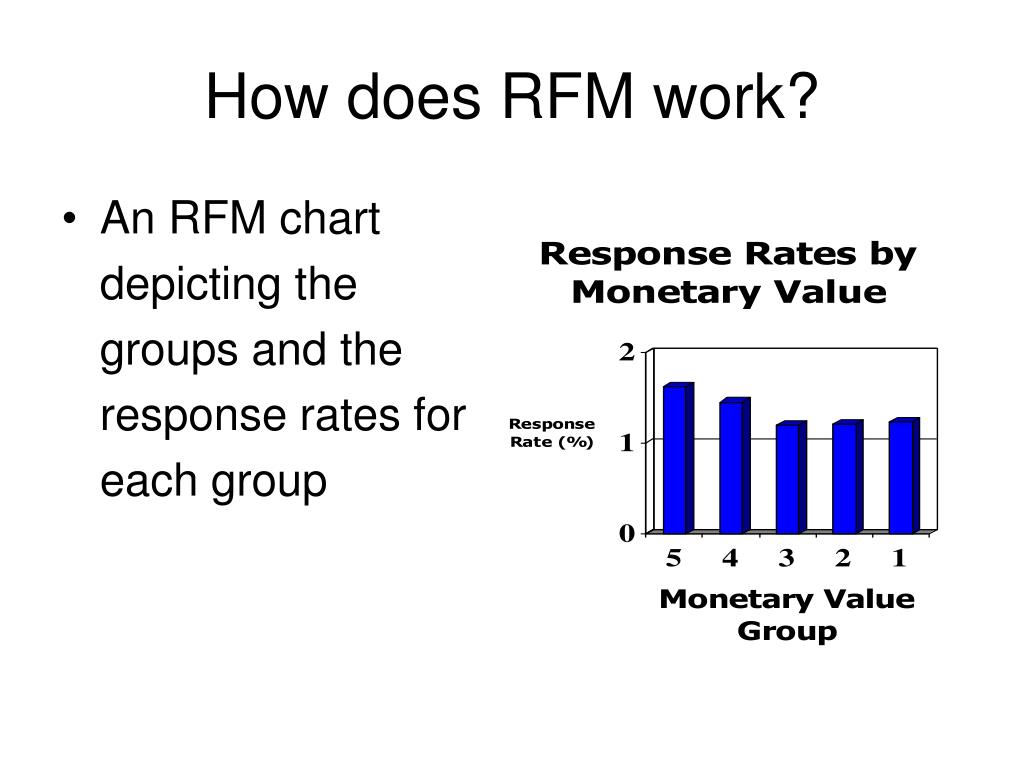 How does RFM work?

• An RFM chart depicting the groups and the response rates for each group

Response Rates by Monetary Value

Response Rate (%)

2
1
0

5 4 3 2 1

Monetary Value Group